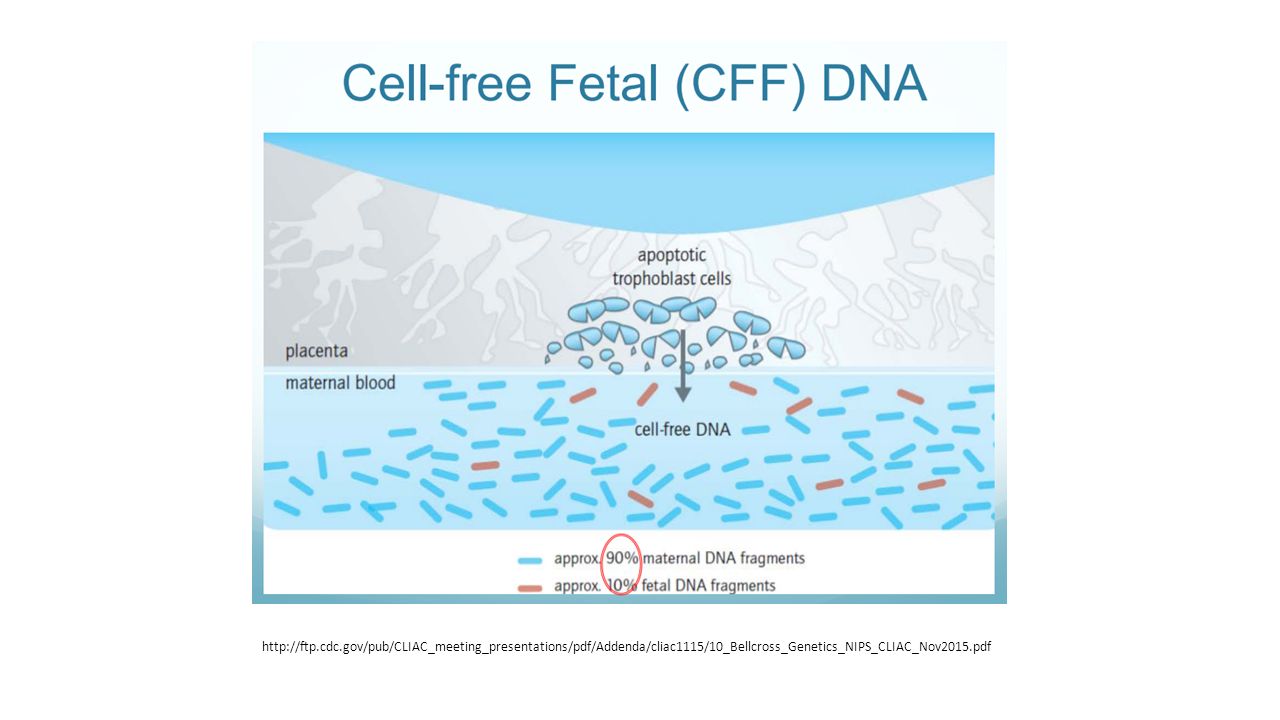 Cell-free Fetal (CFF) DNA

apoptotic trophoblast cells

placenta

maternal blood

cell-free DNA

approx. 90% maternal DNA fragments

approx. 10% fetal DNA fragments

http://ftp.cdc.gov/pub/CLIAC_meeting_presentations/pdf/Addenda/cliac1115/10_Bellcross_Genetics_NIPS_CLIAC_Nov2015.pdf